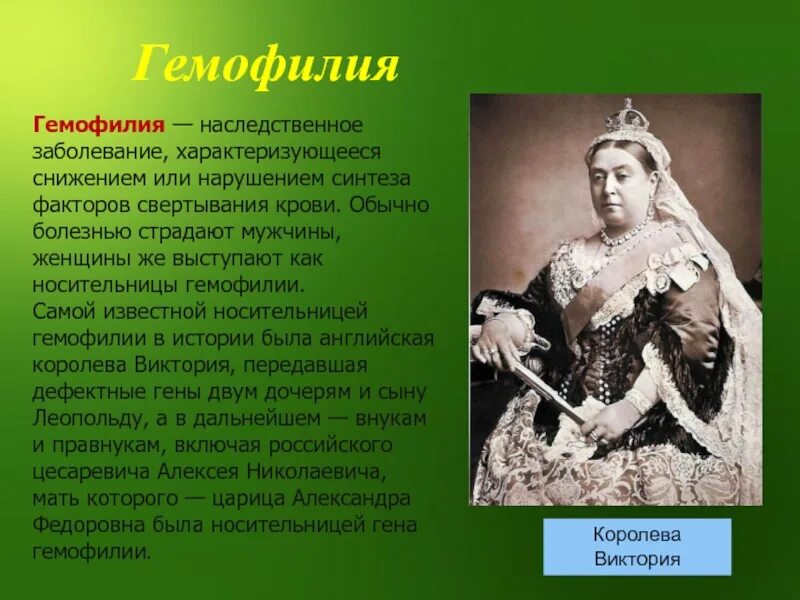 Гемофилия

Гемофилия — наследственное заболевание, характеризующееся снижением или нарушением синтеза факторов свертывания крови. Обычно болезнью страдают мужчины, женщины же выступают как носительницы гемофилии.
Самой известной носительницей гемофилии в истории была английская королева Виктория, передавшая дефектные гены двум дочерям и сыну Леопольду, а в дальнейшем — внукам и правнукам, включая российского цесаревича Алексея Николаевича, мать которого — царица Александра Федоровна была носительницей гена гемофилии.

Королева Виктория